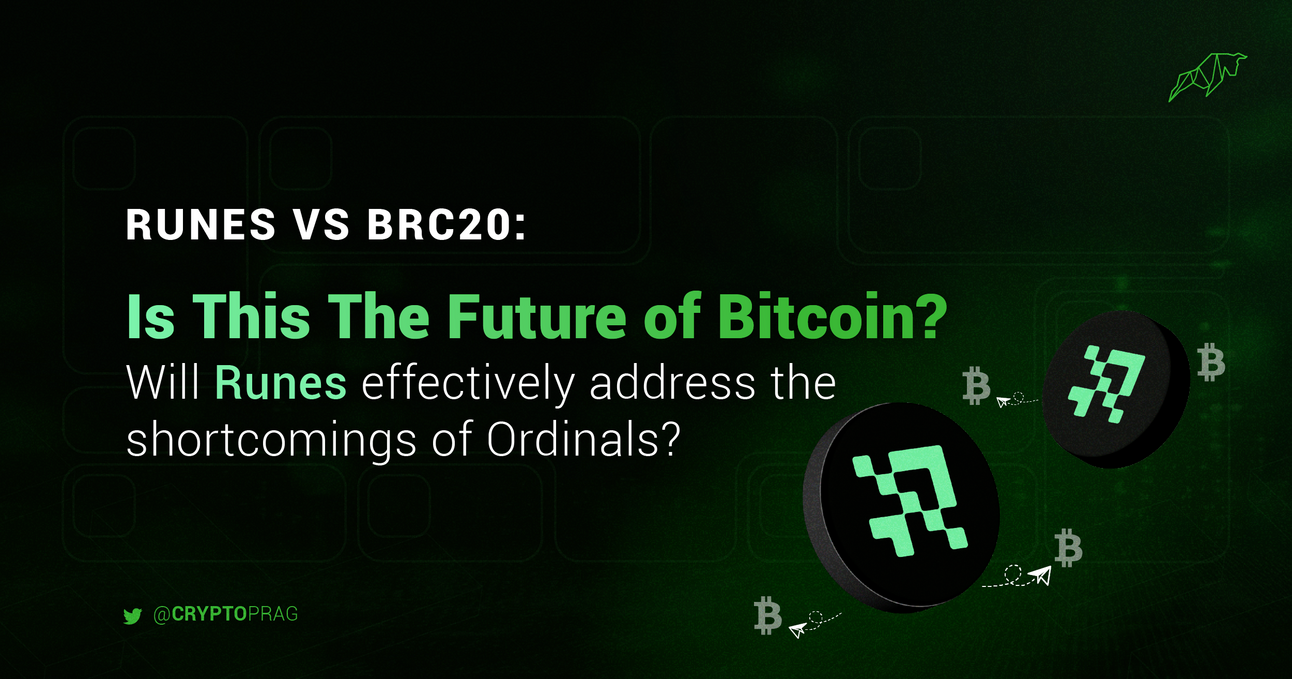 RUNES VS BRC20:

Is This The Future of Bitcoin?

Will Runes effectively address the shortcomings of Ordinals?

@CRYPTOPRAG